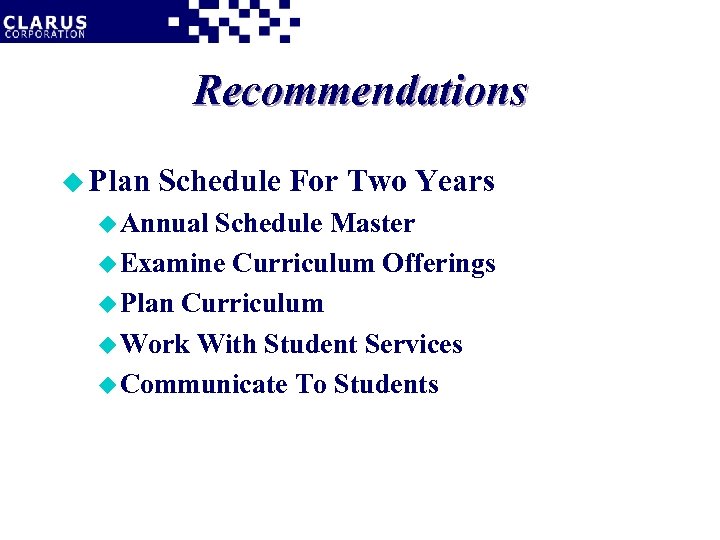 CLARUS
CORPORATION

Recommendations

Plan Schedule For Two Years

Annual Schedule Master

Examine Curriculum Offerings

Plan Curriculum

Work With Student Services

Communicate To Students